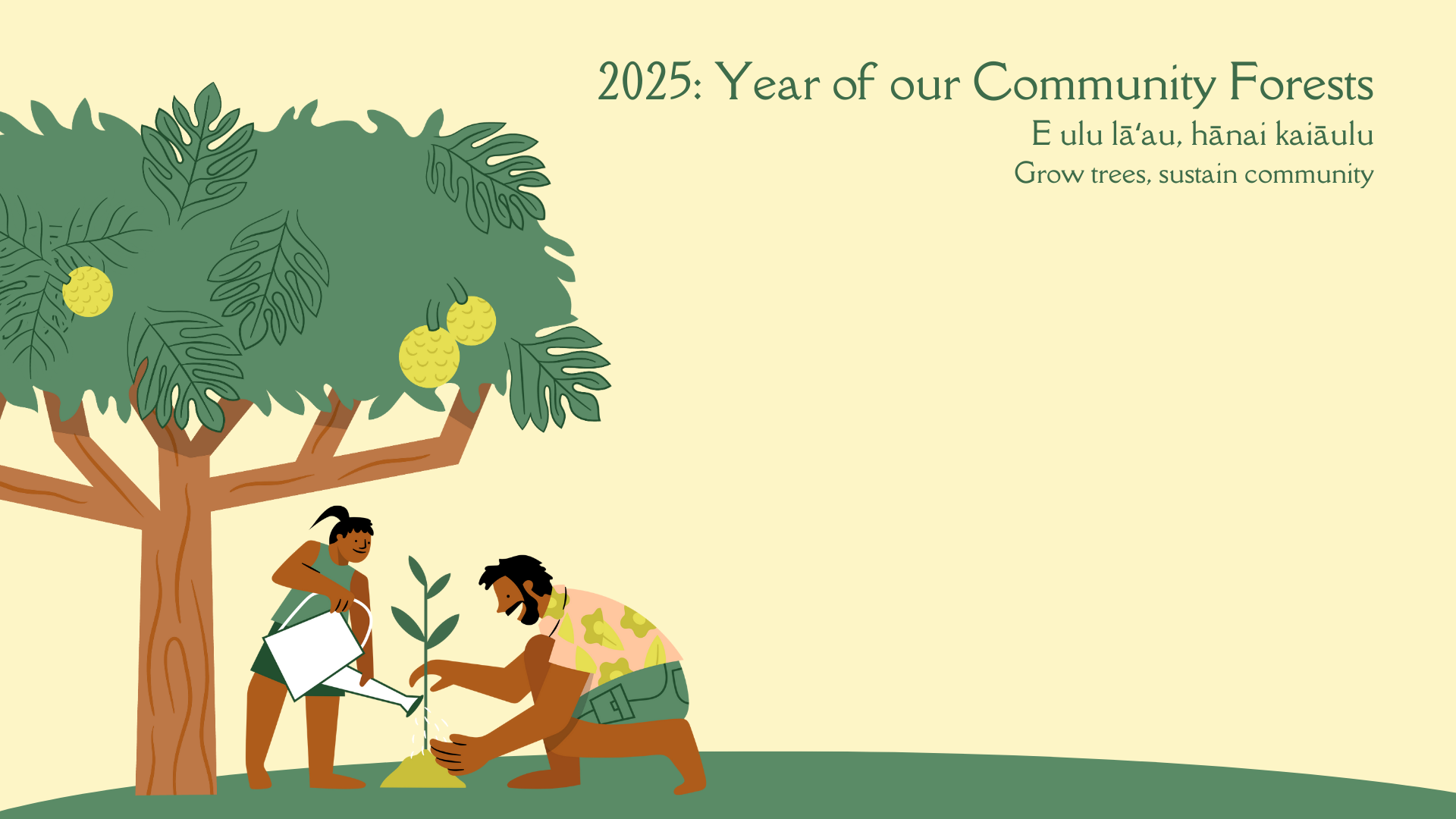 2025: Year of our Community Forests
E ulu lāʻau, hānai kaiāulu
Grow trees, sustain community